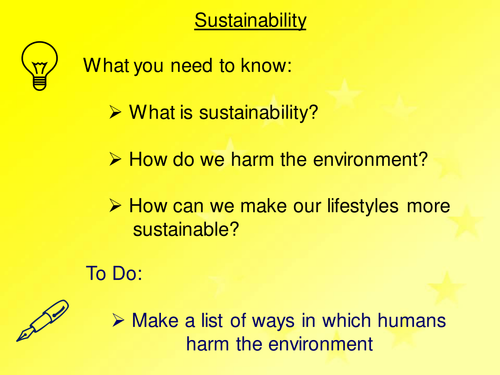 Sustainability

What you need to know:

➢ What is sustainability?

➢ How do we harm the environment?

➢ How can we make our lifestyles more sustainable?

To Do:

➢ Make a list of ways in which humans harm the environment